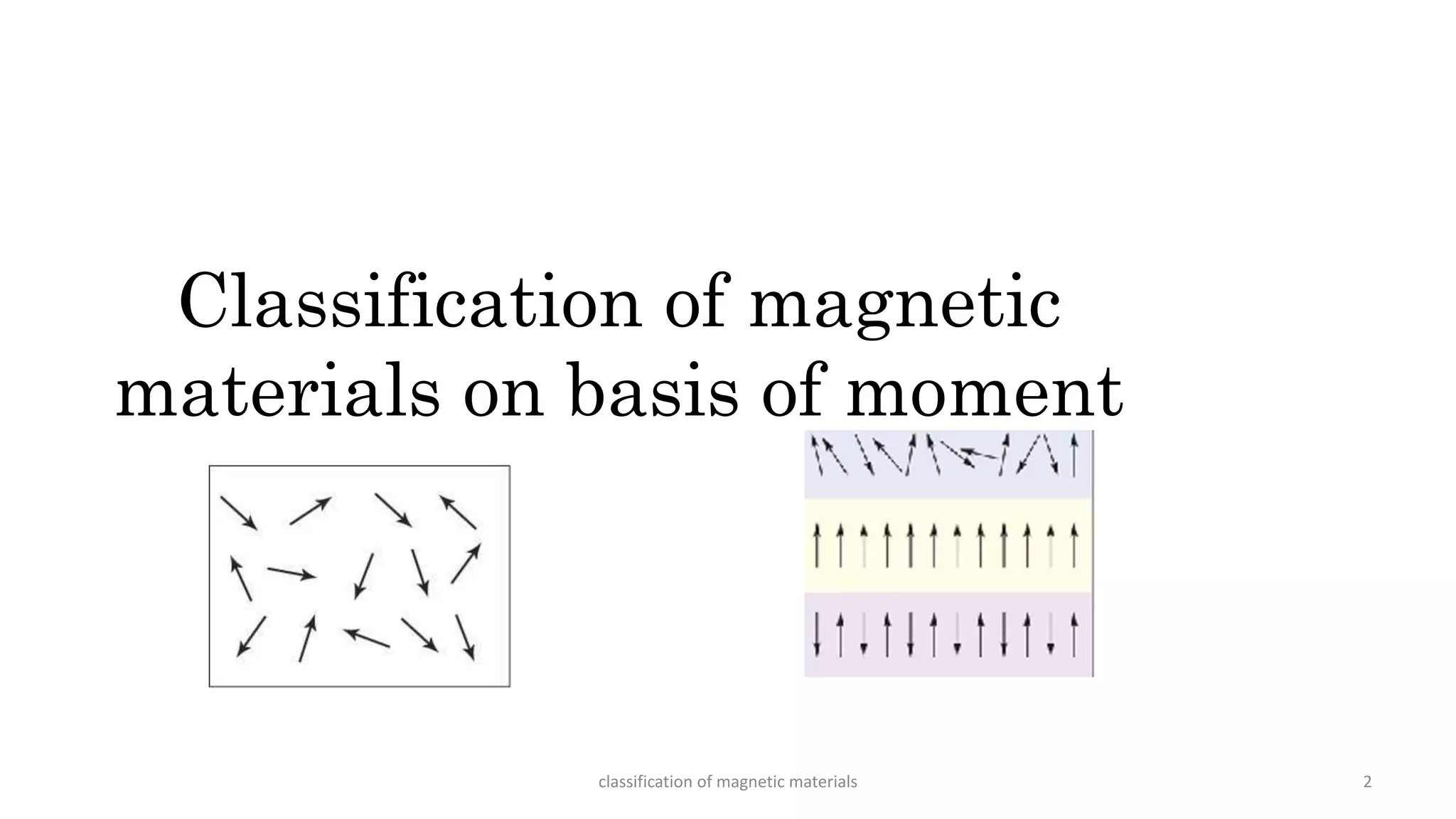 Classification of magnetic materials on basis of moment

classification of magnetic materials

2